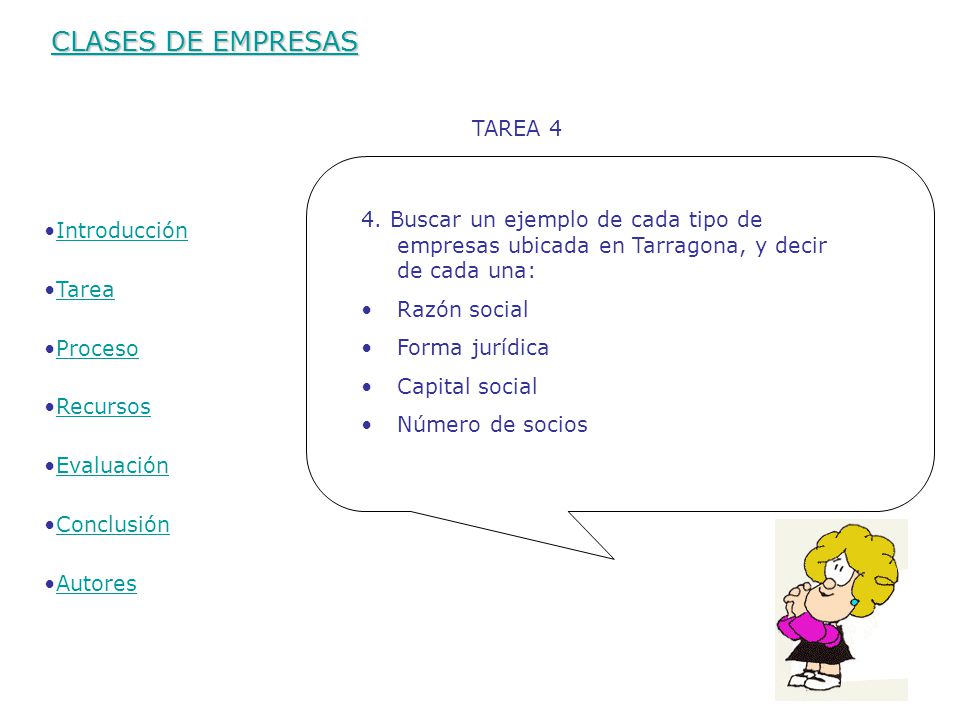 CLASES DE EMPRESAS

TAREA 4

•Introducción

•Tarea

•Proceso

•Recursos

•Evaluación

•Conclusión

•Autores

4. Buscar un ejemplo de cada tipo de empresas ubicada en Tarragona, y decir de cada una:

• Razón social
• Forma jurídica
• Capital social
• Número de socios